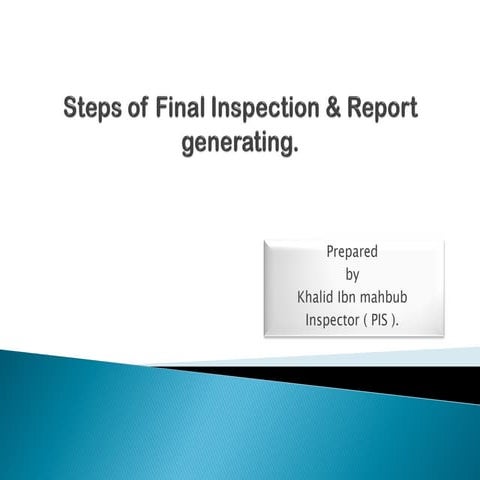 Steps of Final Inspection & Report generating.

Prepared
by
Khalid Ibn mahbub
Inspector ( PIS ).